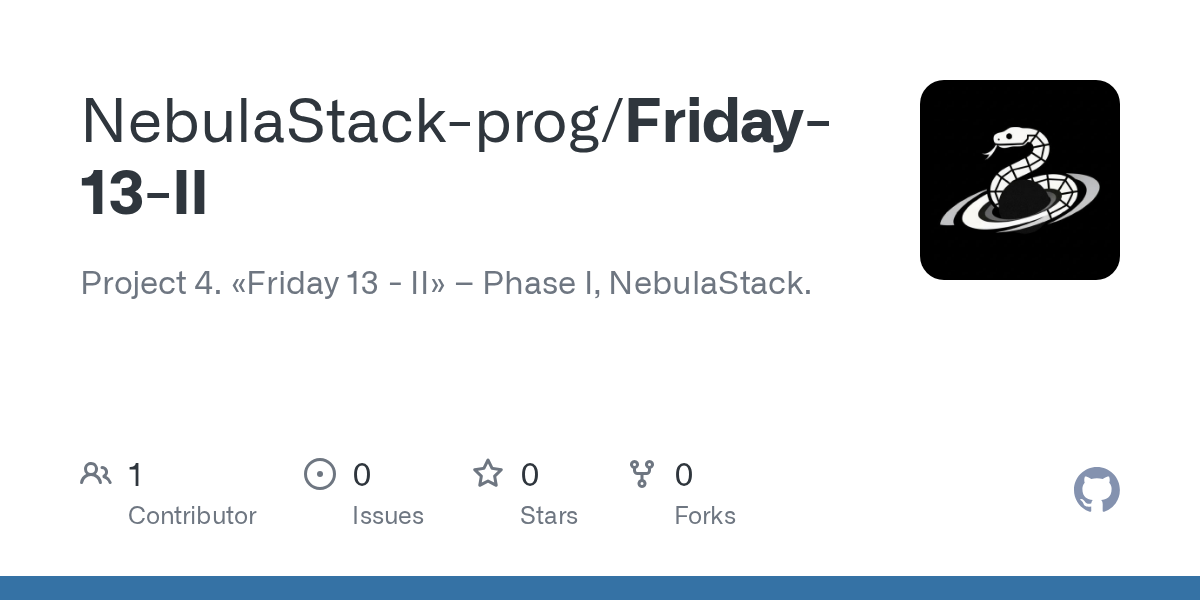 NebulaStack-prog/Friday-13-II

Project 4. «Friday 13 - II» – Phase I, NebulaStack.

1
Contributor

0
Issues

0
Stars

0
Forks